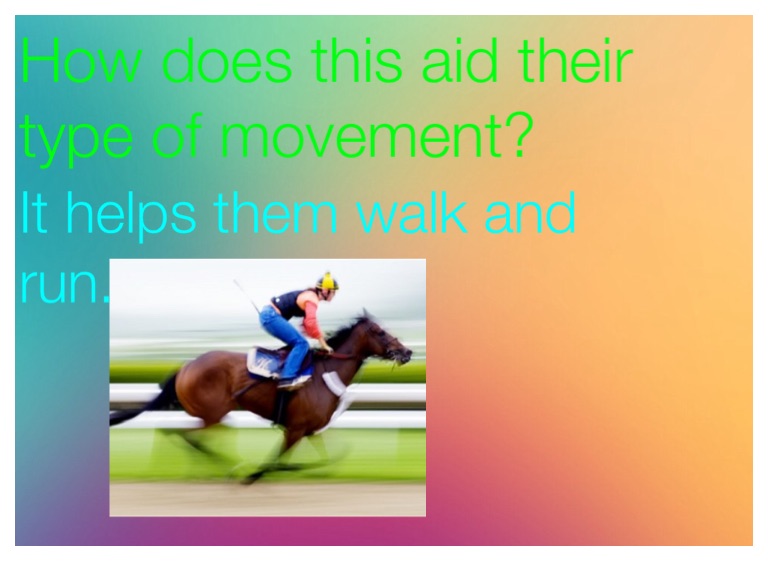 How does this aid their type of movement?

It helps them walk and run.